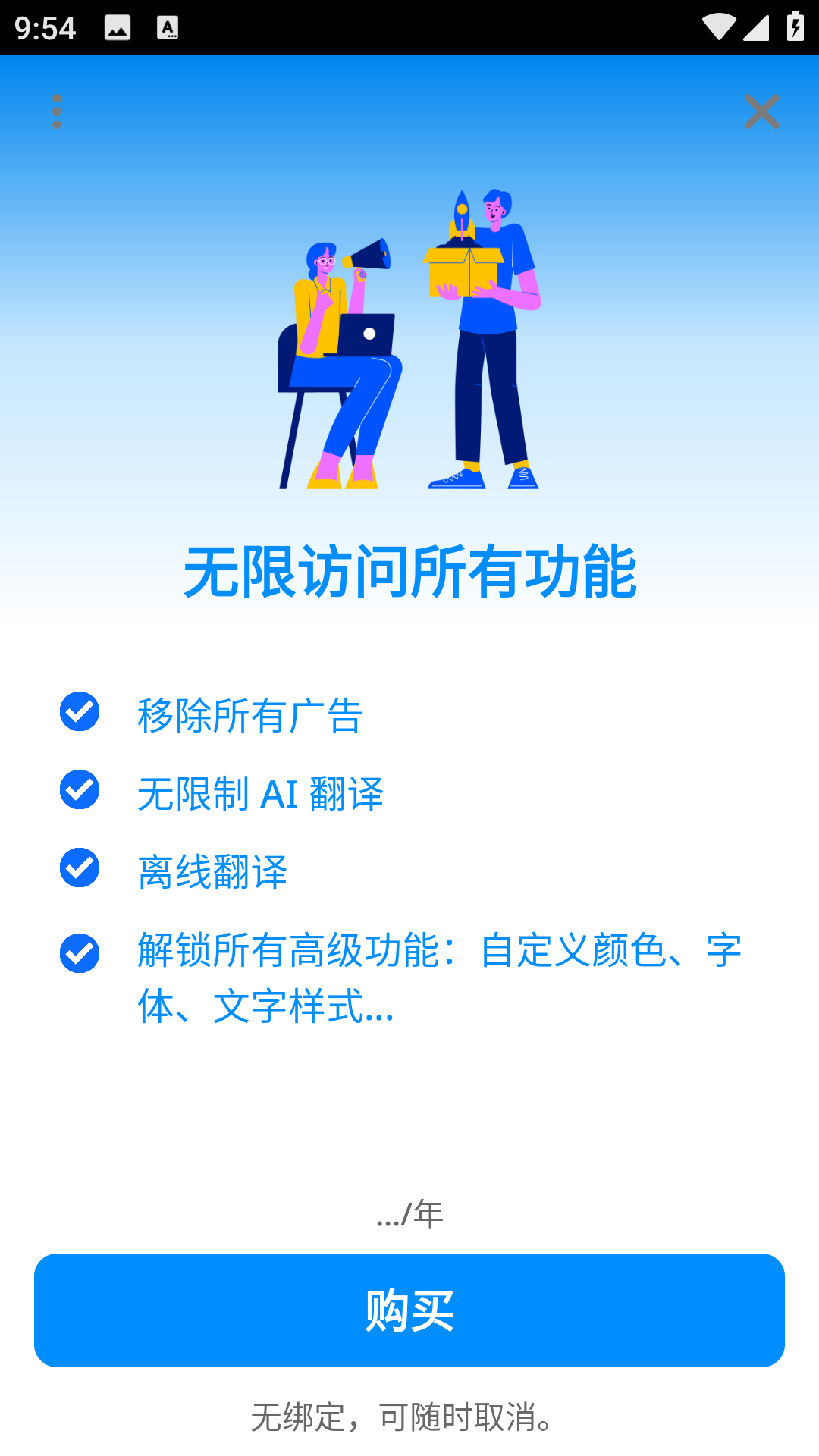 9:54

无限访问所有功能

移除所有广告

无限制 AI 翻译

离线翻译

解锁所有高级功能：自定义颜色、字体、文字样式...

.../年

购买

无绑定，可随时取消。